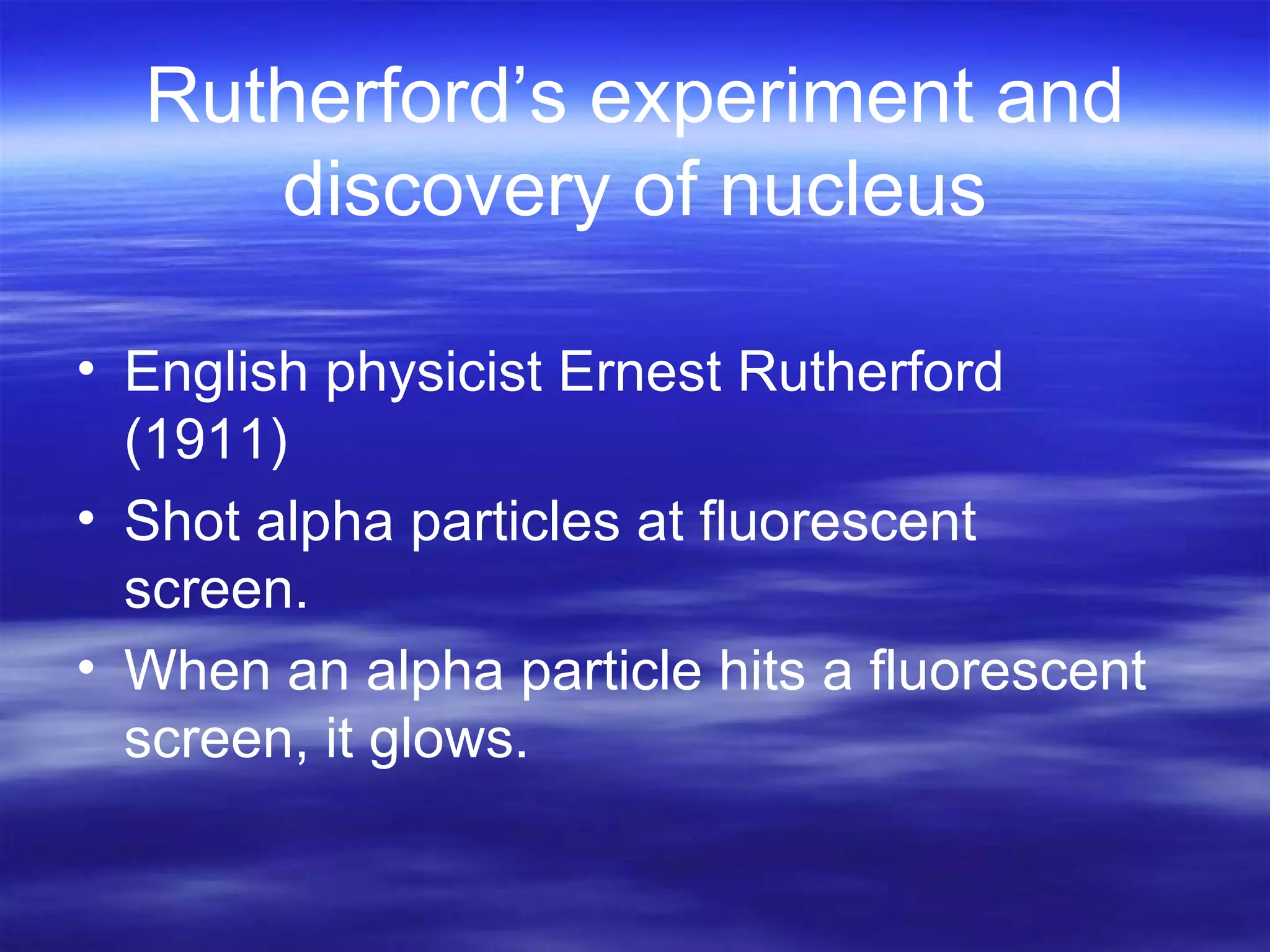 Rutherford’s experiment and discovery of nucleus

• English physicist Ernest Rutherford (1911)
• Shot alpha particles at fluorescent screen.
• When an alpha particle hits a fluorescent screen, it glows.